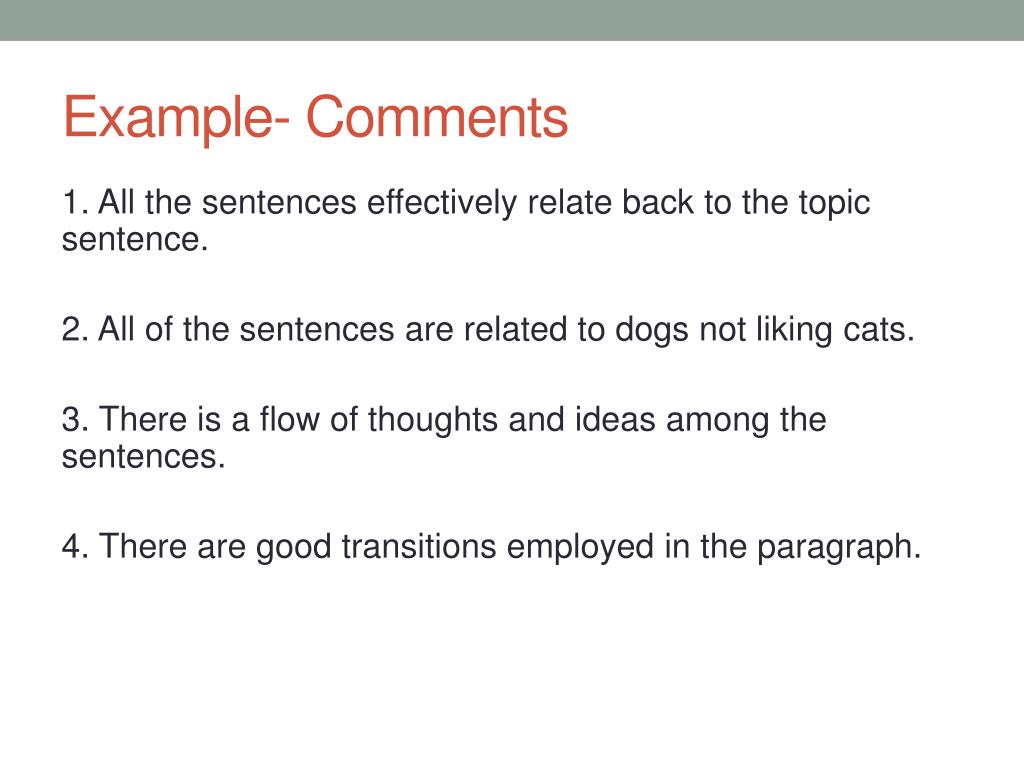 Example- Comments

1. All the sentences effectively relate back to the topic sentence.

2. All of the sentences are related to dogs not liking cats.

3. There is a flow of thoughts and ideas among the sentences.

4. There are good transitions employed in the paragraph.